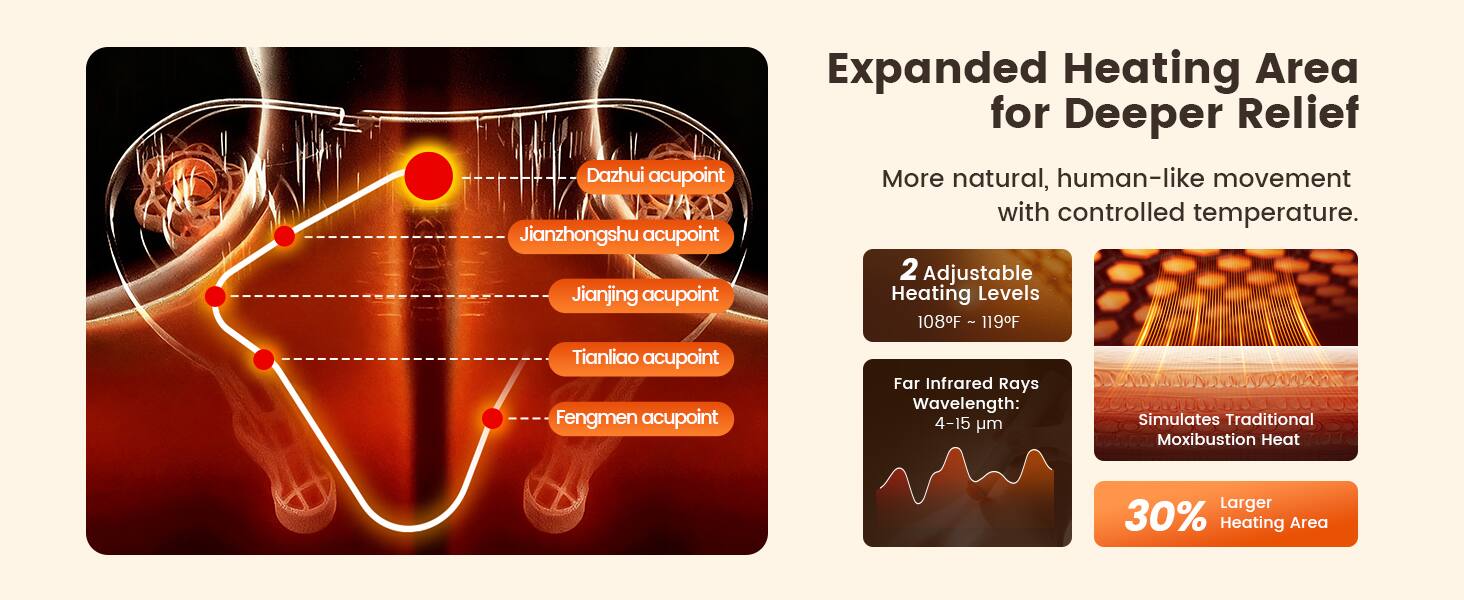 Dazhui acupoint
Jianzhongshu acupoint
Jianjing acupoint
Tianliao acupoint
Fengmen acupoint

Expanded Heating Area for Deeper Relief

More natural, human-like movement with controlled temperature.

2 Adjustable Heating Levels
108ºF ~ 119ºF

Far Infrared Rays Wavelength:
4-15 μm

Simulates Traditional Moxibustion Heat

30% Larger Heating Area